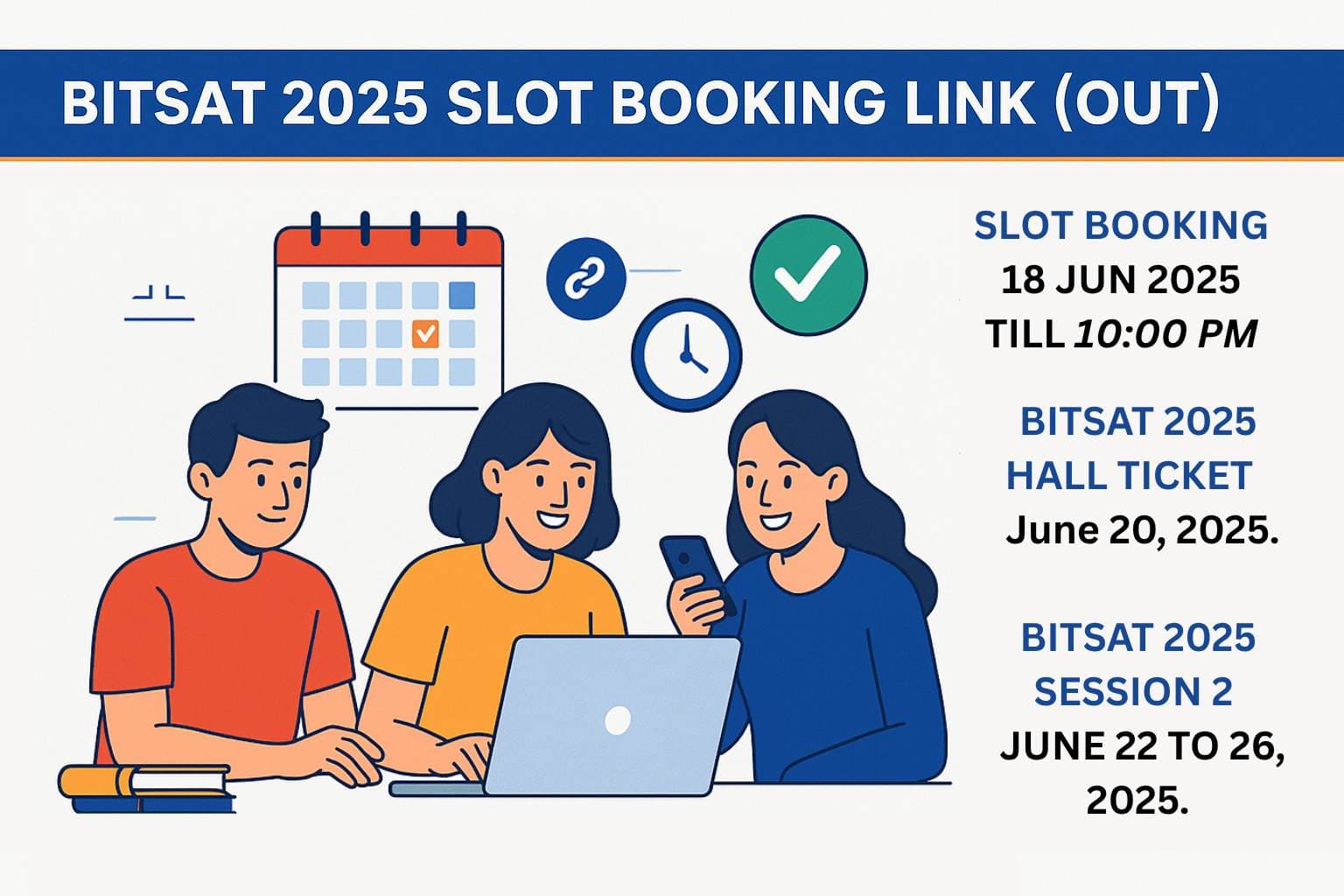 BITSAT 2025 SLOT BOOKING LINK (OUT)

SLOT BOOKING
18 JUN 2025
TILL 10:00 PM

BITSAT 2025
HALL TICKET
June 20, 2025.

BITSAT 2025
SESSION 2
JUNE 22 TO 26, 2025.